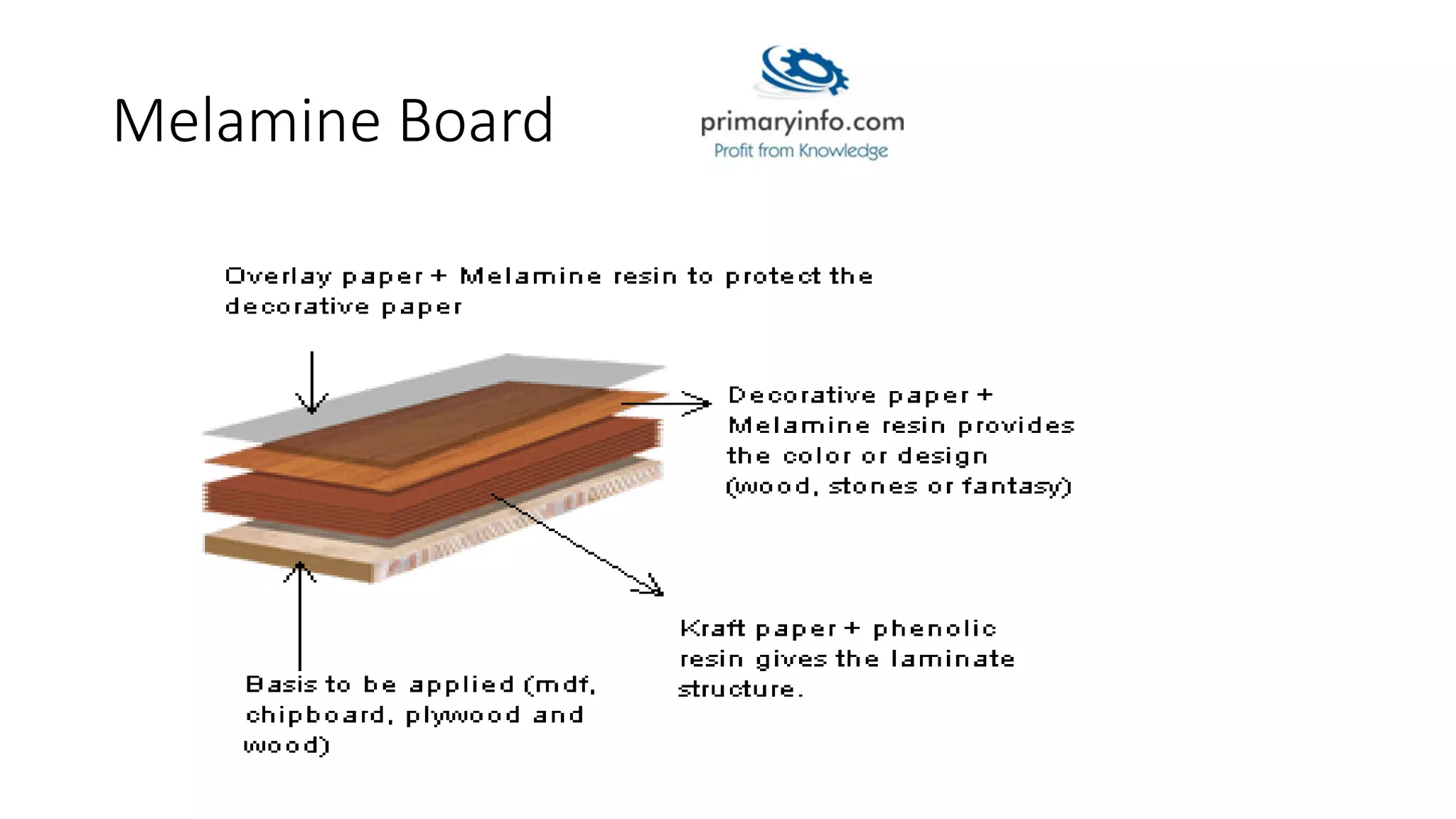 Melamine Board

primaryinfo.com
Profit from Knowledge

Overlay paper + Melamine resin to protect the decorative paper

Decorative paper + Melamine resin provides the color or design (wood, stones or fantasy)

Kraft paper + phenolic resin gives the laminate structure.

Basis to be applied (mdf, chipboard, plywood and wood)